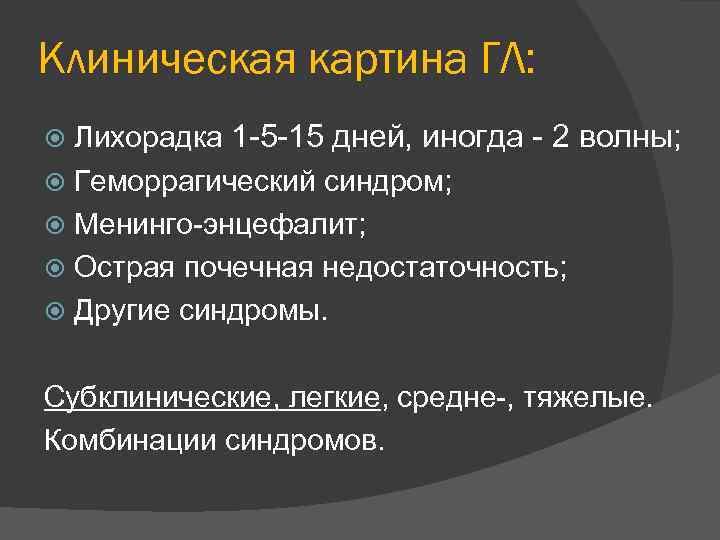 Клиническая картина ГЛ:

Лихорадка 1-5-15 дней, иногда - 2 волны;
Геморрагический синдром;
Менинго-энцефалит;
Острая почечная недостаточность;
Другие синдромы.

Субклинические, легкие, средне-, тяжелые.
Комбинации синдромов.